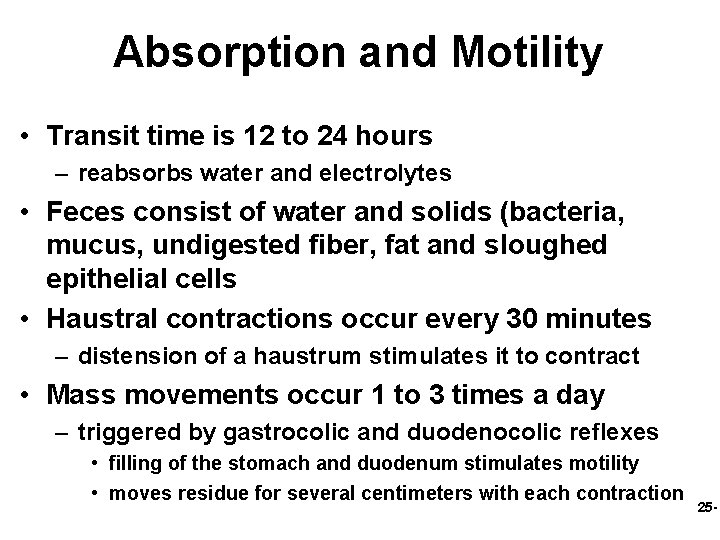 Absorption and Motility

• Transit time is 12 to 24 hours
– reabsorbs water and electrolytes
• Feces consist of water and solids (bacteria, mucus, undigested fiber, fat and sloughed epithelial cells
• Haustral contractions occur every 30 minutes
– distension of a haustrum stimulates it to contract
• Mass movements occur 1 to 3 times a day
– triggered by gastrocolic and duodenocolic reflexes
• filling of the stomach and duodenum stimulates motility
• moves residue for several centimeters with each contraction

25-